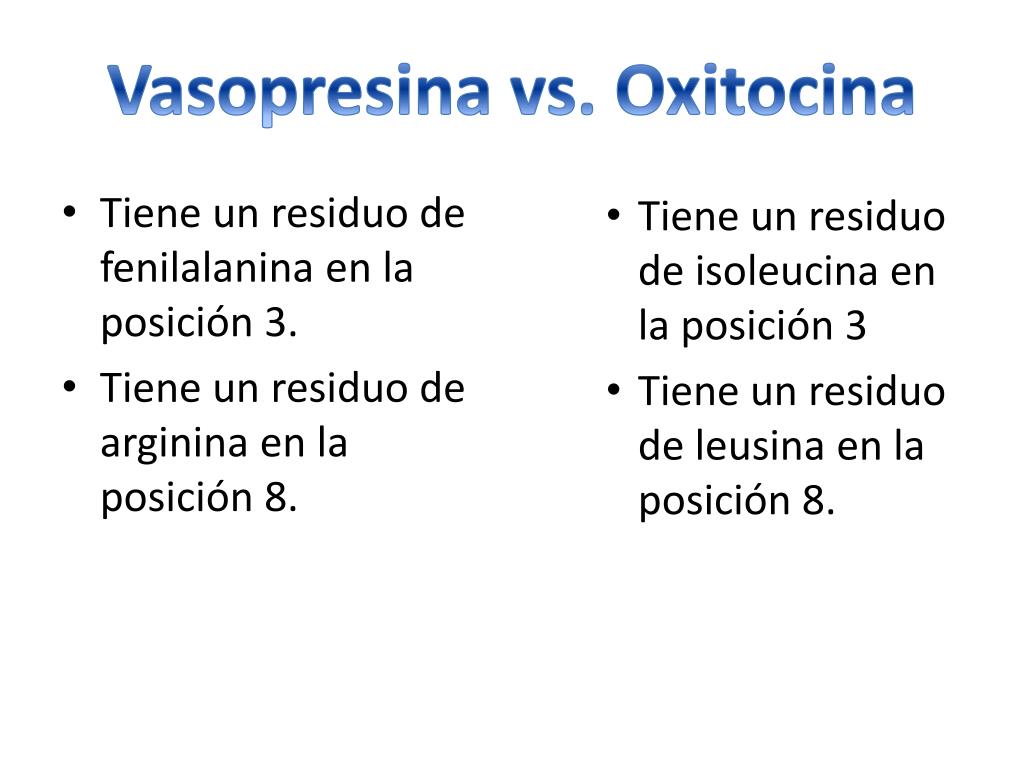 Vasopresina vs. Oxitocina

• Tiene un residuo de fenilalanina en la posición 3.
• Tiene un residuo de arginina en la posición 8.

• Tiene un residuo de isoleucina en la posición 3
• Tiene un residuo de leusina en la posición 8.